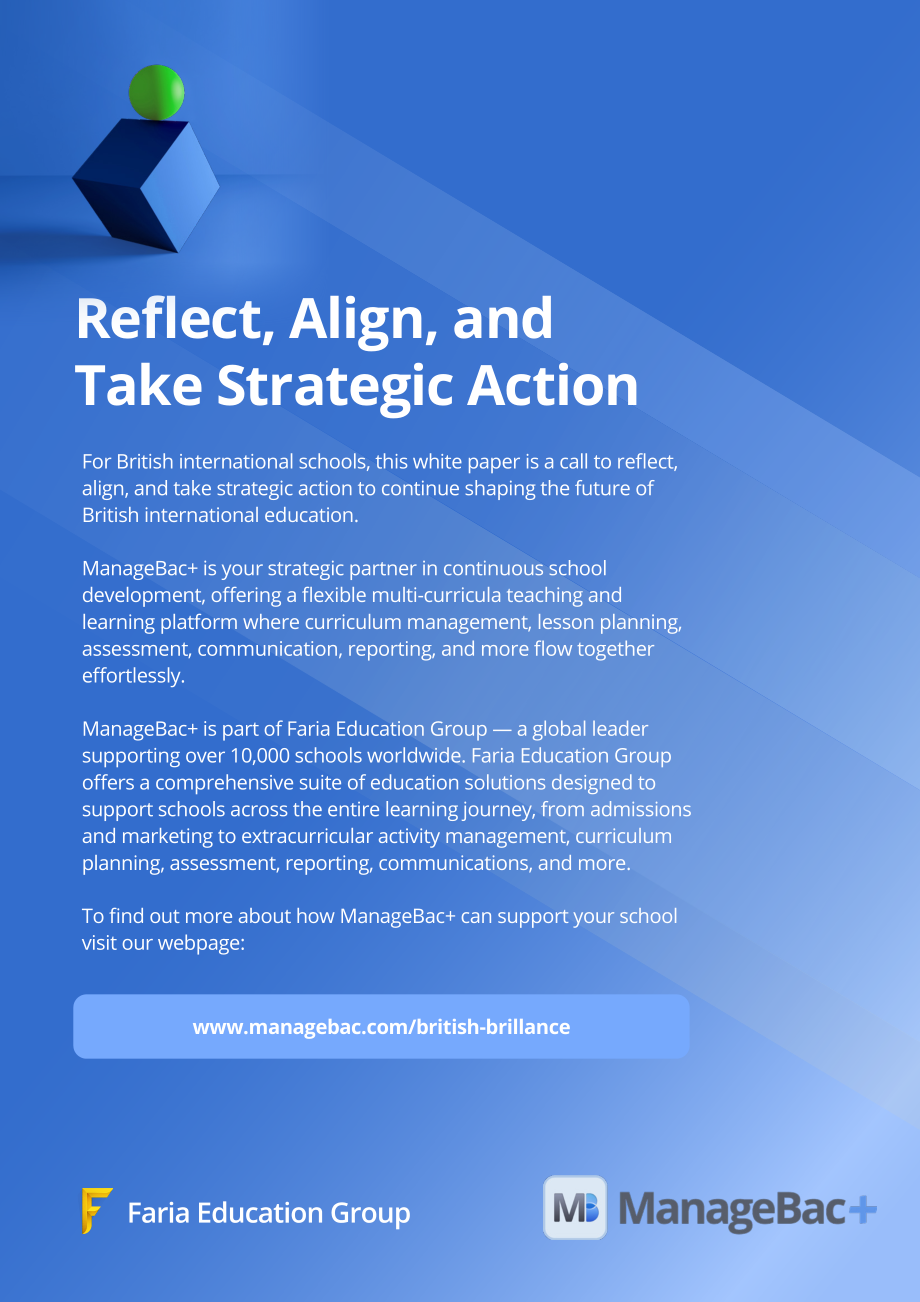 Reflect, Align, and Take Strategic Action

For British international schools, this white paper is a call to reflect, align, and take strategic action to continue shaping the future of British international education.

ManageBac+ is your strategic partner in continuous school development, offering a flexible multi-curricula teaching and learning platform where curriculum management, lesson planning, assessment, communication, reporting, and more flow together effortlessly.

ManageBac+ is part of Faria Education Group — a global leader supporting over 10,000 schools worldwide. Faria Education Group offers a comprehensive suite of education solutions designed to support schools across the entire learning journey, from admissions and marketing to extracurricular activity management, curriculum planning, assessment, reporting, communications, and more.

To find out more about how ManageBac+ can support your school visit our webpage:

www.managebac.com/british-brillance

Faria Education Group

MB ManageBac+